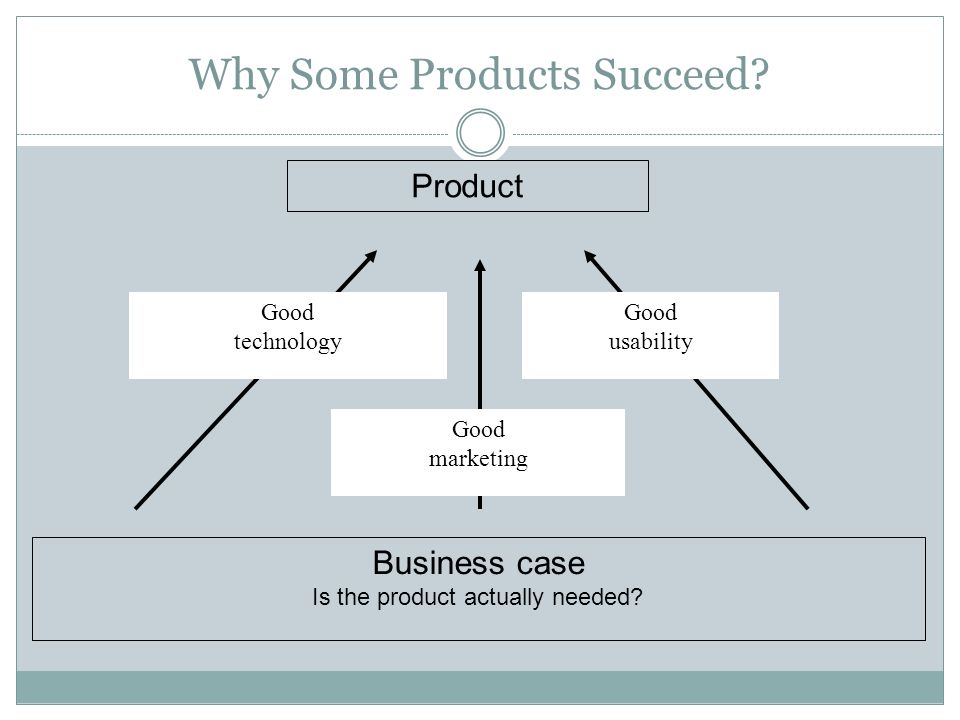 Why Some Products Succeed?

Product

Good technology

Good usability

Good marketing

Business case
Is the product actually needed?